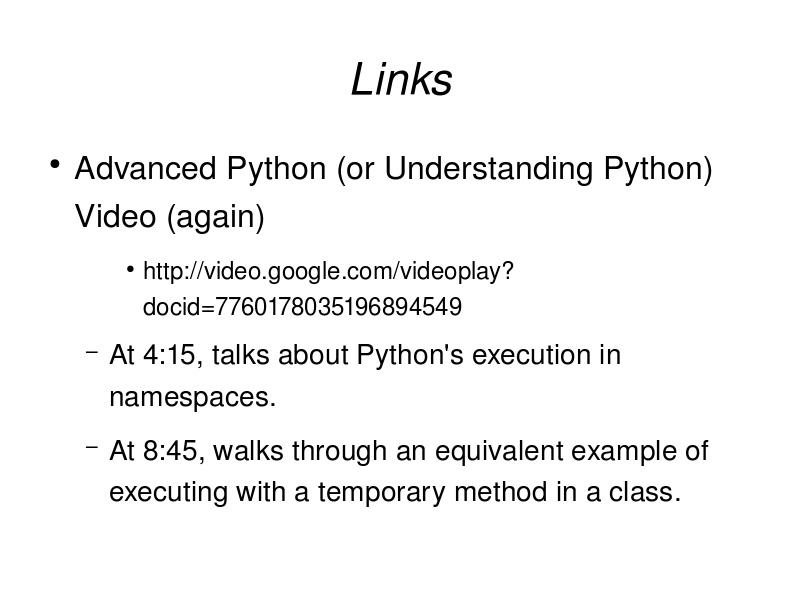 Links

• Advanced Python (or Understanding Python) Video (again)

• http://video.google.com/videoplay?docid=7760178035196894549

– At 4:15, talks about Python's execution in namespaces.

– At 8:45, walks through an equivalent example of executing with a temporary method in a class.